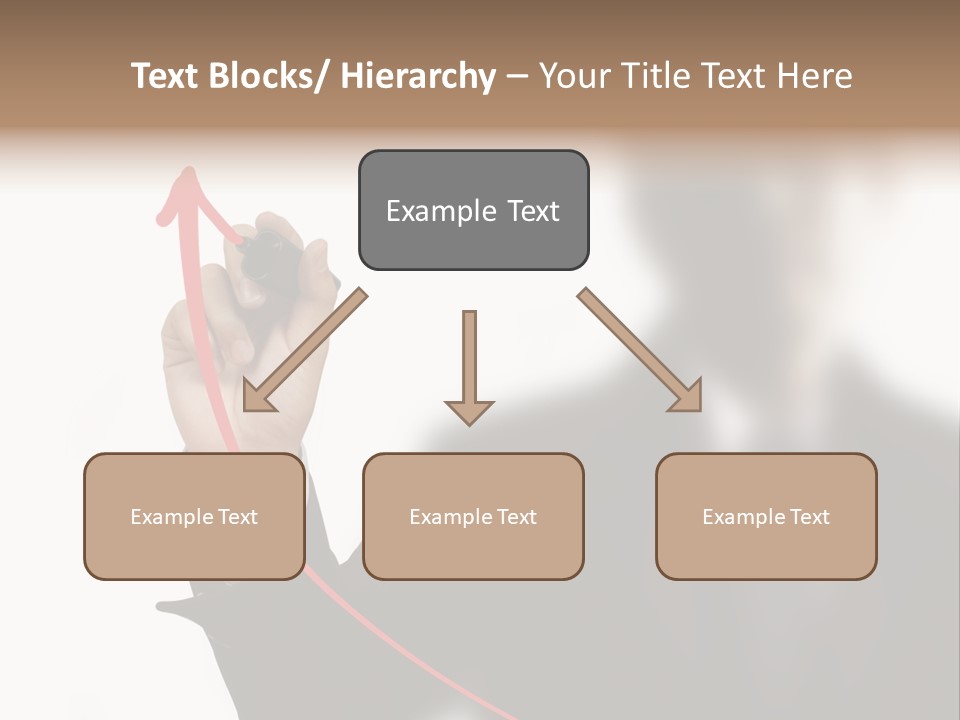 Text Blocks/ Hierarchy – Your Title Text Here

Example Text

Example Text

Example Text

Example Text